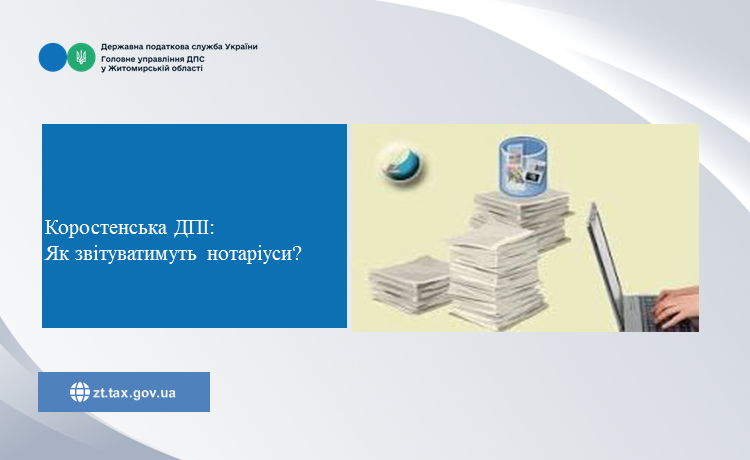 Державна податкова служба України
Головне управління ДПС
у Житомирській області

Коростенська ДПІ:
Як звітуватимуть нотаріуси?

zt.tax.gov.ua